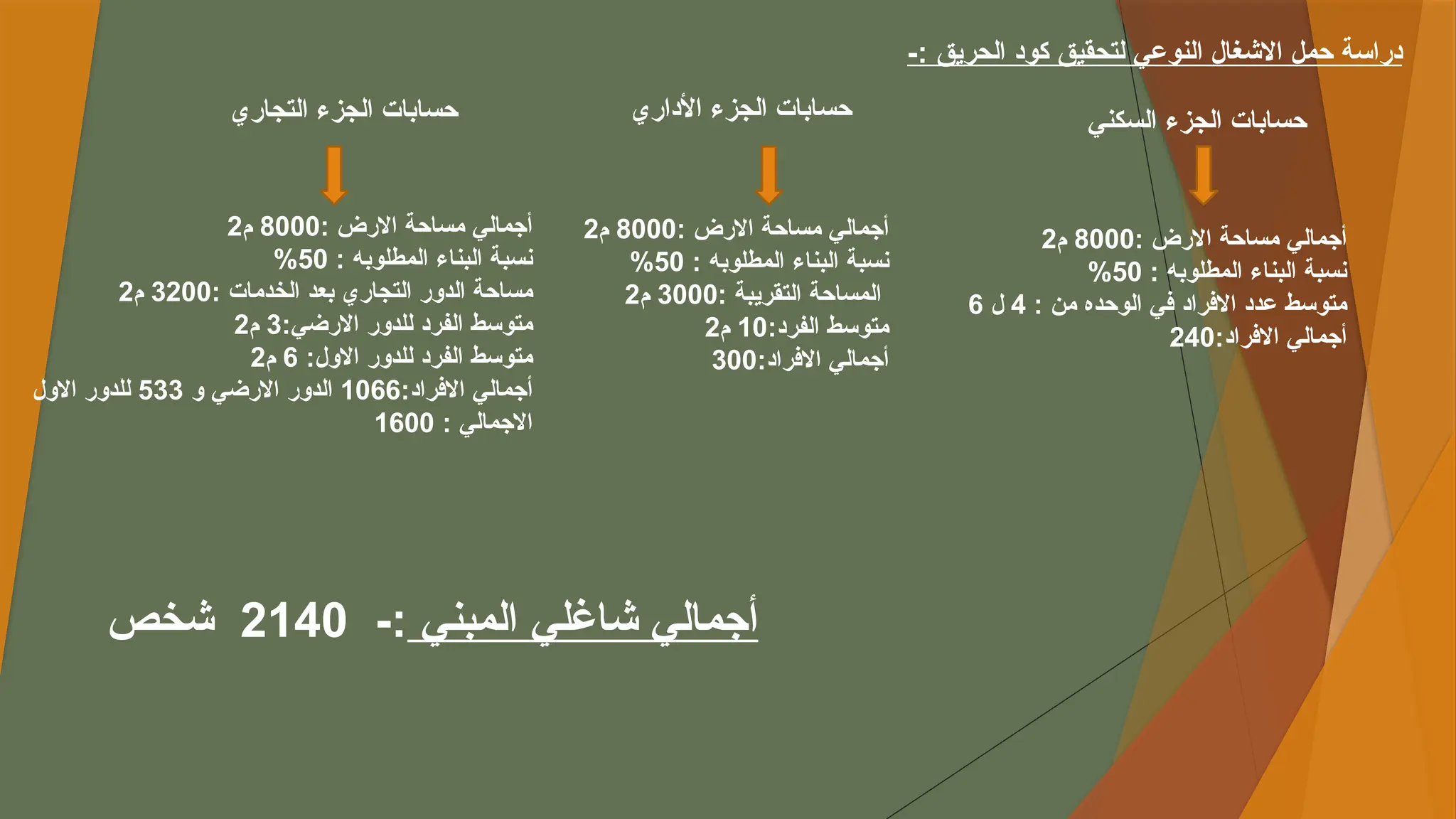 دراسة حمل الاشغال النوعي لتحقيق كود الحريق :-

حسابات الجزء السكني

أجمالي مساحة الارض :8000 م2
نسبة البناء المطلوبه : 50%
متوسط عدد الافراد في الوحده من : 4 ل 6
أجمالي الافراد:240

حسابات الجزء الأداري

أجمالي مساحة الارض :8000 م2
نسبة البناء المطلوبه : 50%
المساحة التقريبة :3000 م2
متوسط الفرد:10 م2
أجمالي الافراد:300

حسابات الجزء التجاري

أجمالي مساحة الارض :8000 م2
نسبة البناء المطلوبه : 50%
مساحة الدور التجاري بعد الخدمات :3200 م2
متوسط الفرد للدور الارضي:3 م2
متوسط الفرد للدور الاول: 6 م2
أجمالي الافراد:1066 الدور الارضي و 533 للدور الاول
الاجمالي : 1600

أجمالي شاغلي المبني :- 2140 شخص